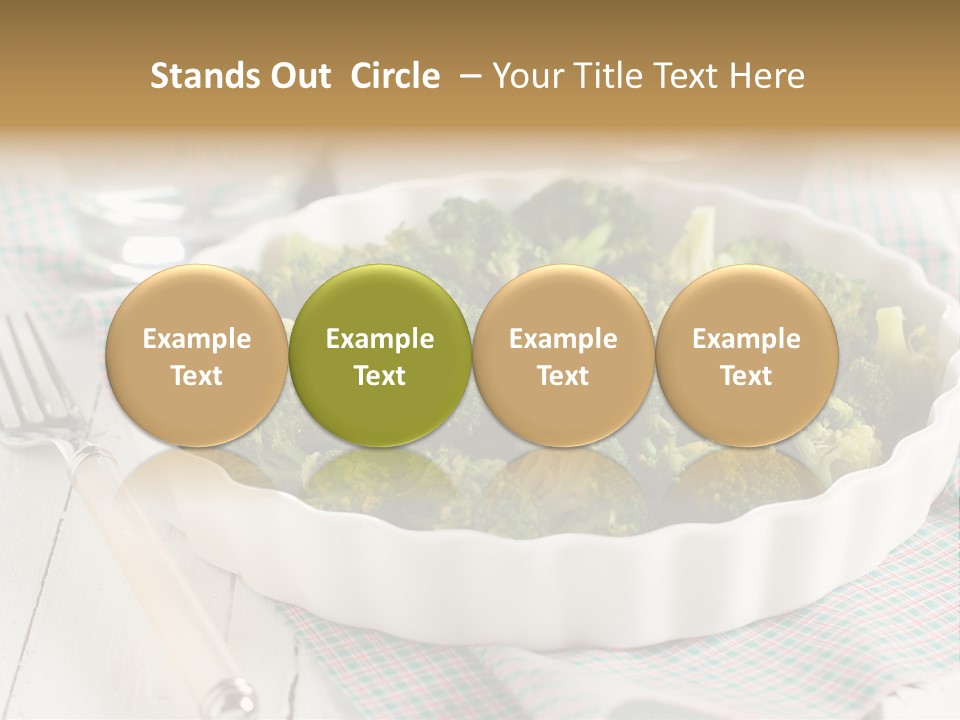 Stands Out Circle – Your Title Text Here

Example Text

Example Text

Example Text

Example Text